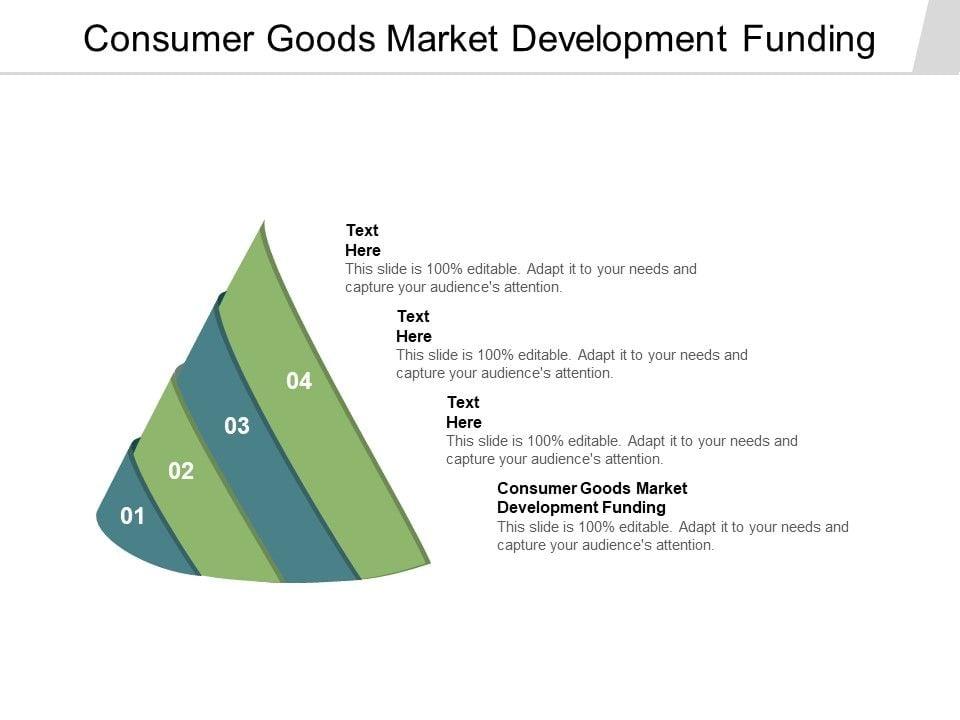 Consumer Goods Market Development Funding

04

03

02

01

Text Here
This slide is 100% editable. Adapt it to your needs and capture your audience's attention.

Text Here
This slide is 100% editable. Adapt it to your needs and capture your audience's attention.

Text Here
This slide is 100% editable. Adapt it to your needs and capture your audience's attention.

Consumer Goods Market Development Funding
This slide is 100% editable. Adapt it to your needs and capture your audience's attention.